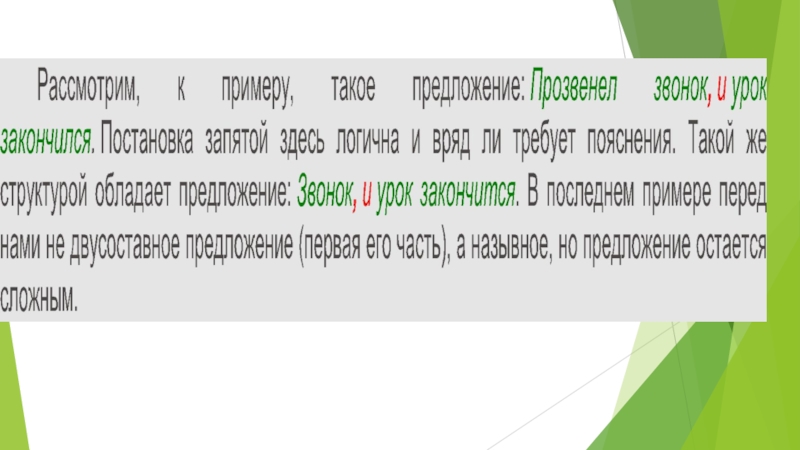 Рассмотрим, к примеру, такое предложение: Прозвенел звонок, и урок закончился. Постановка запятой здесь логична и вряд ли требует пояснения. Такой же структурой обладает предложение: Звонок, и урок закончится. В последнем примере перед нами не двусоставное предложение (первая его часть), а назывное, но предложение остается сложным.